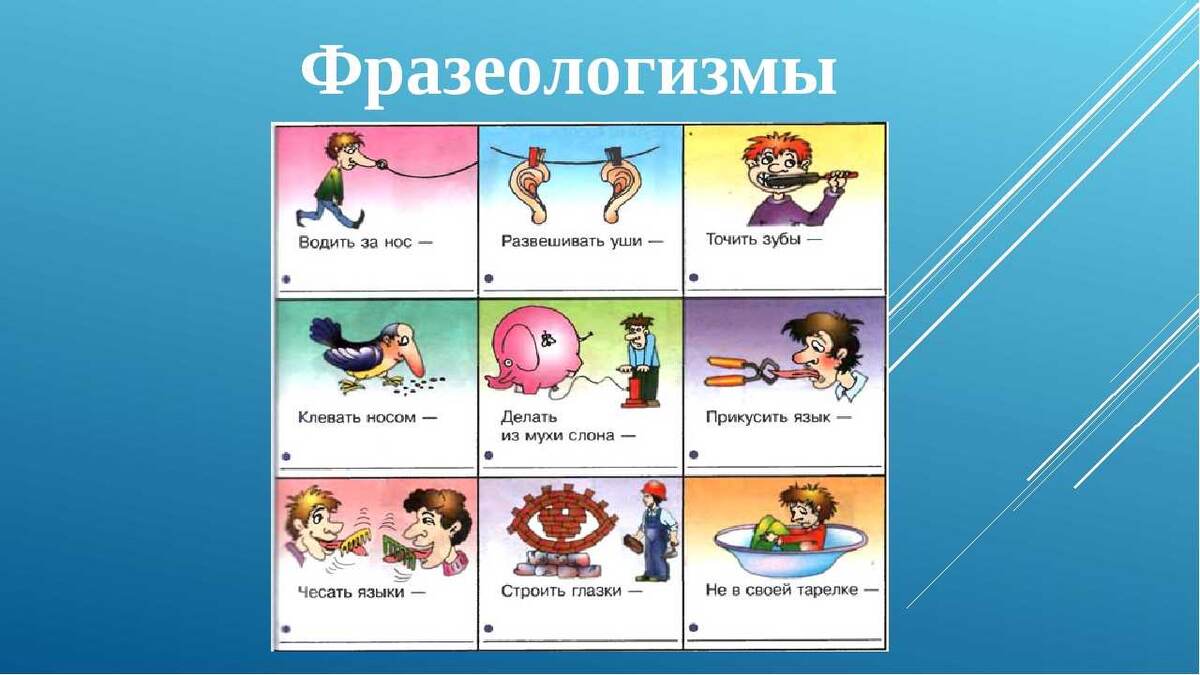 Фразеологизмы

Водить за нос —

Развешивать уши —

Точить зубы —

Клевать носом —

Делать из мухи слона —

Прикусить язык —

Чесать языки —

Строить глазки —

Не в своей тарелке —